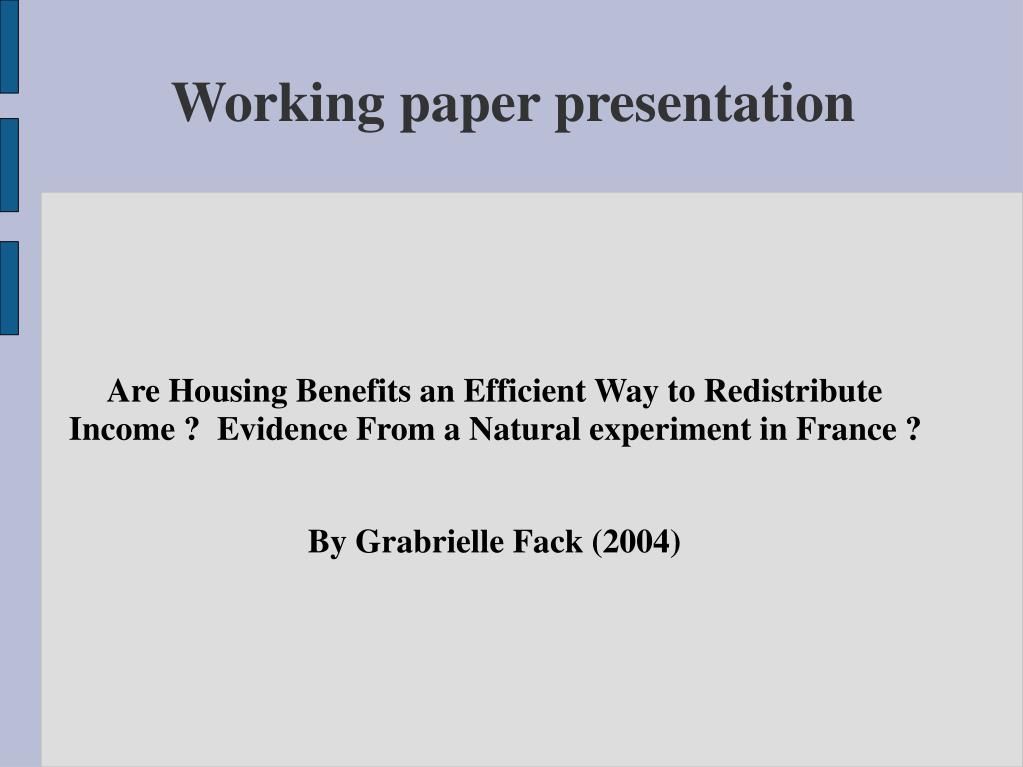 Working paper presentation

Are Housing Benefits an Efficient Way to Redistribute Income ? Evidence From a Natural experiment in France ?

By Grabrielle Fack (2004)